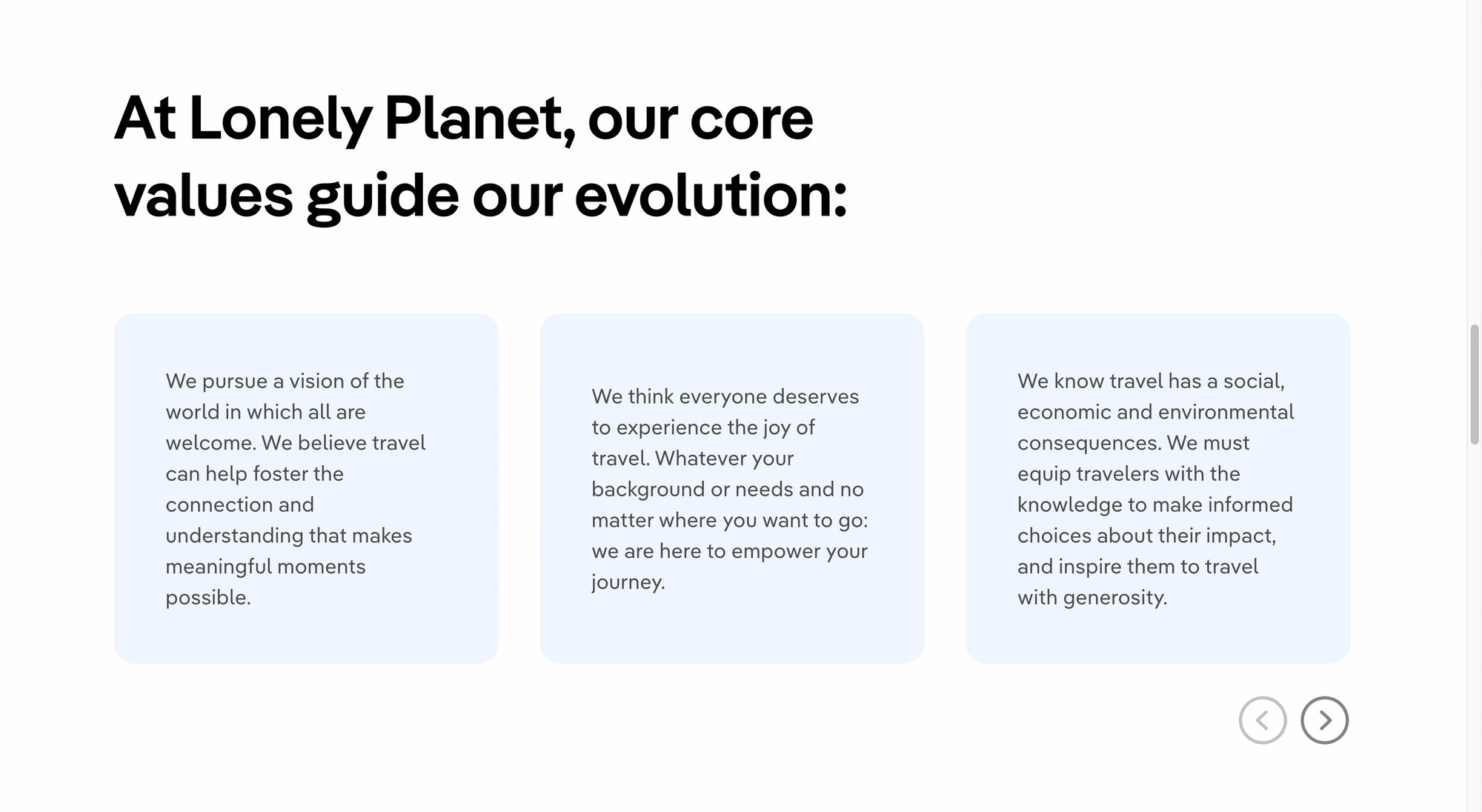 At Lonely Planet, our core values guide our evolution:

We pursue a vision of the world in which all are welcome. We believe travel can help foster the connection and understanding that makes meaningful moments possible.

We think everyone deserves to experience the joy of travel. Whatever your background or needs and no matter where you want to go: we are here to empower your journey.

We know travel has a social, economic and environmental consequences. We must equip travelers with the knowledge to make informed choices about their impact, and inspire them to travel with generosity.